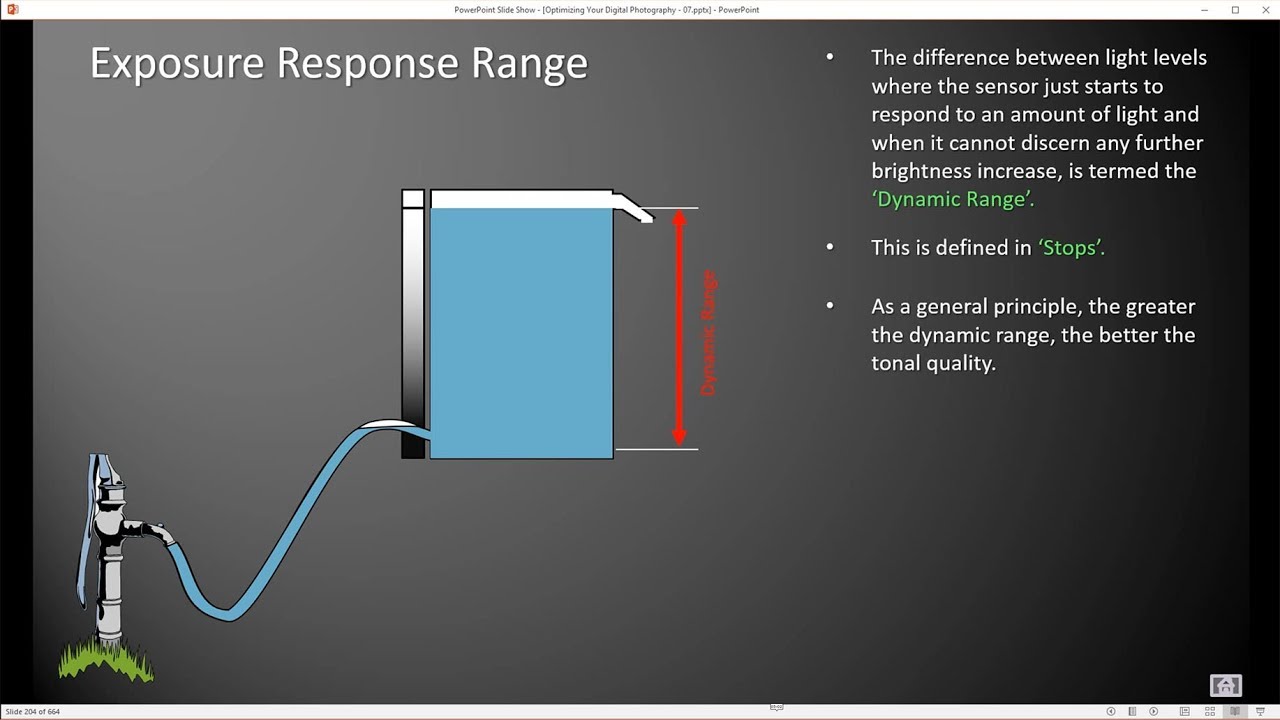 PowerPoint Slide Show - [Optimizing Your Digital Photography - 07.pptx] - PowerPoint

Exposure Response Range

Dynamic Range

• The difference between light levels where the sensor just starts to respond to an amount of light and when it cannot discern any further brightness increase, is termed the 'Dynamic Range'.

• This is defined in 'Stops'.

• As a general principle, the greater the dynamic range, the better the tonal quality.

Slide 204 of 664